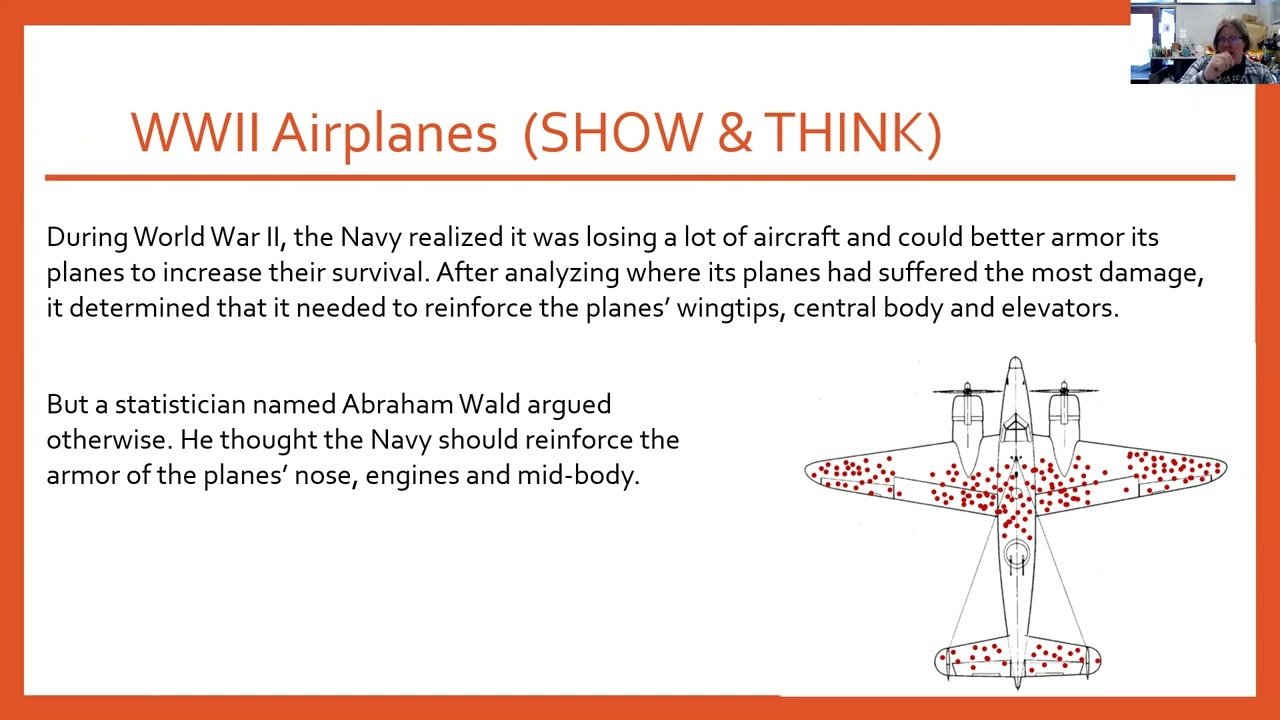 WWII Airplanes (SHOW & THINK)

During World War II, the Navy realized it was losing a lot of aircraft and could better armor its planes to increase their survival. After analyzing where its planes had suffered the most damage, it determined that it needed to reinforce the planes' wingtips, central body and elevators.

But a statistician named Abraham Wald argued otherwise. He thought the Navy should reinforce the armor of the planes' nose, engines and mid-body.